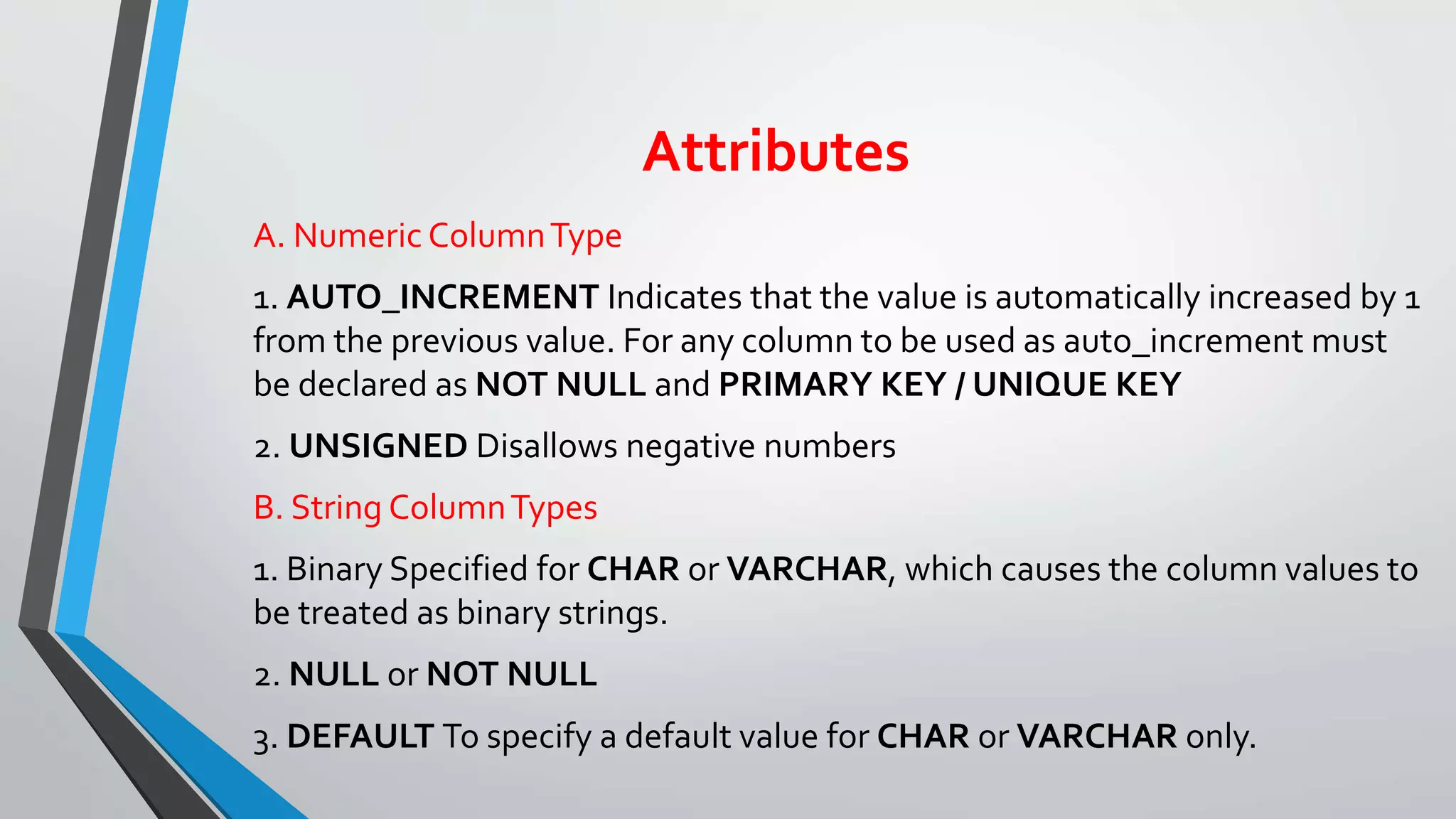 Attributes

A. Numeric Column Type

1. AUTO_INCREMENT Indicates that the value is automatically increased by 1 from the previous value. For any column to be used as auto_increment must be declared as NOT NULL and PRIMARY KEY / UNIQUE KEY

2. UNSIGNED Disallows negative numbers

B. String Column Types

1. Binary Specified for CHAR or VARCHAR, which causes the column values to be treated as binary strings.

2. NULL or NOT NULL

3. DEFAULT To specify a default value for CHAR or VARCHAR only.